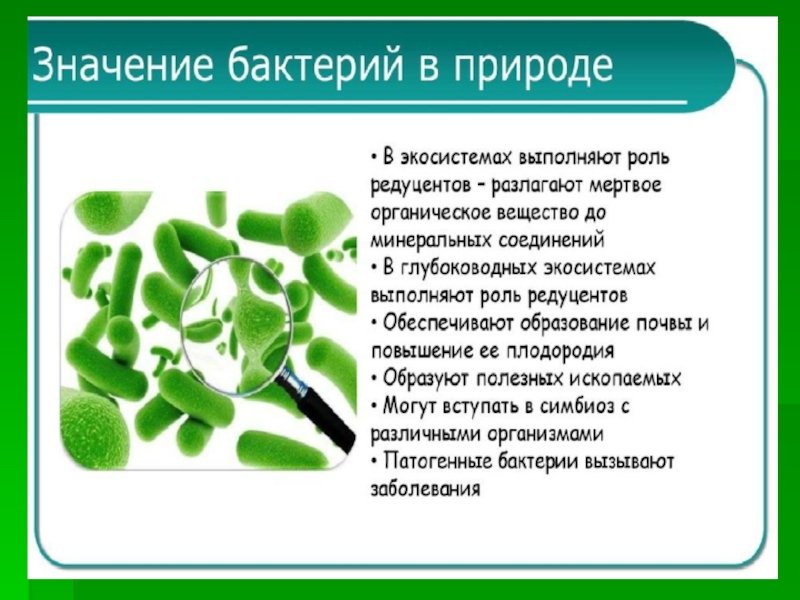 Значение бактерий в природе

• В экосистемах выполняют роль редуцентов – разлагают мертвое органическое вещество до минеральных соединений
• В глубоководных экосистемах выполняют роль редуцентов
• Обеспечивают образование почвы и повышение ее плодородия
• Образуют полезных ископаемых
• Могут вступать в симбиоз с различными организмами
• Патогенные бактерии вызывают заболевания